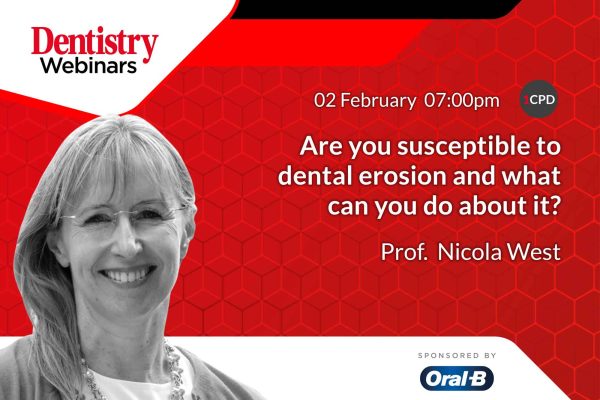 Dentistry
Webinars

02 February 07:00pm

1CPD

Are you susceptible to dental erosion and what can you do about it?

Prof. Nicola West

SPONSORED BY

Oral-B